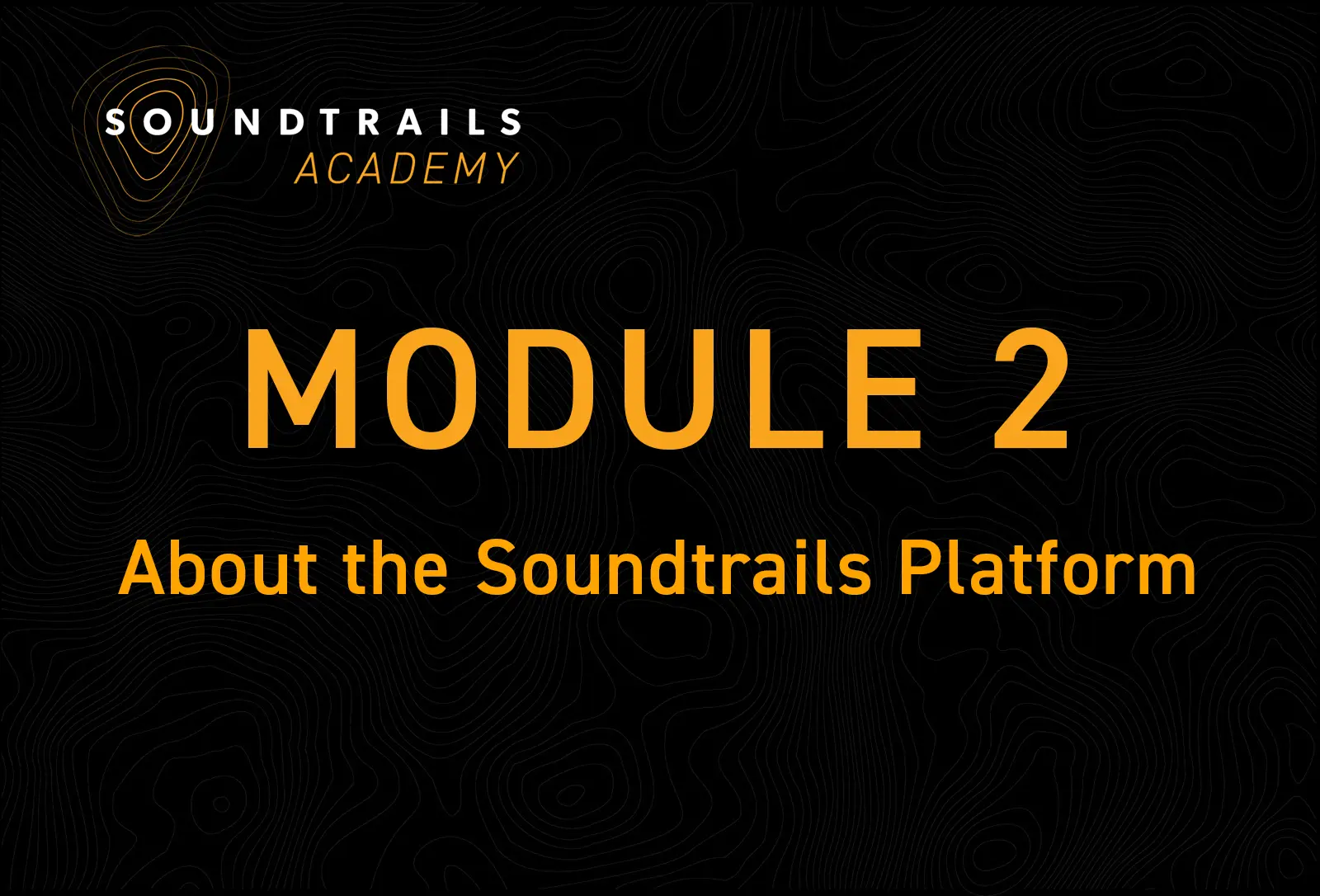 SOUNDTRAILS
ACADEMY

MODULE 2

About the Soundtrails Platform